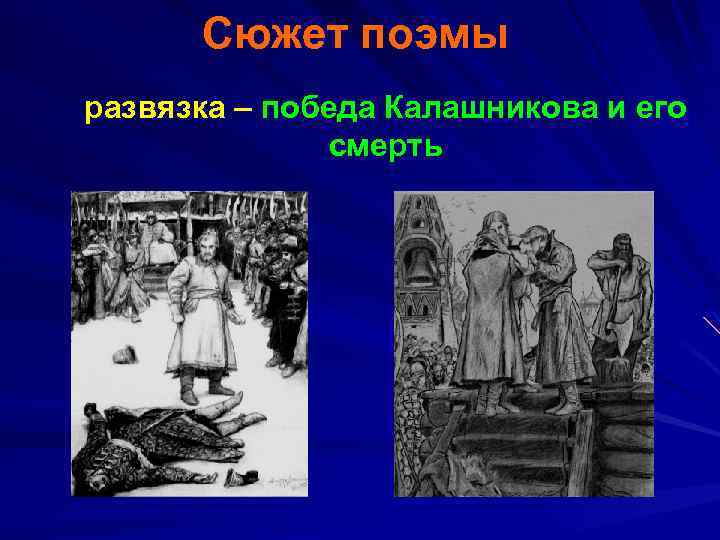 Сюжет поэмы

развязка – победа Калашникова и его смерть